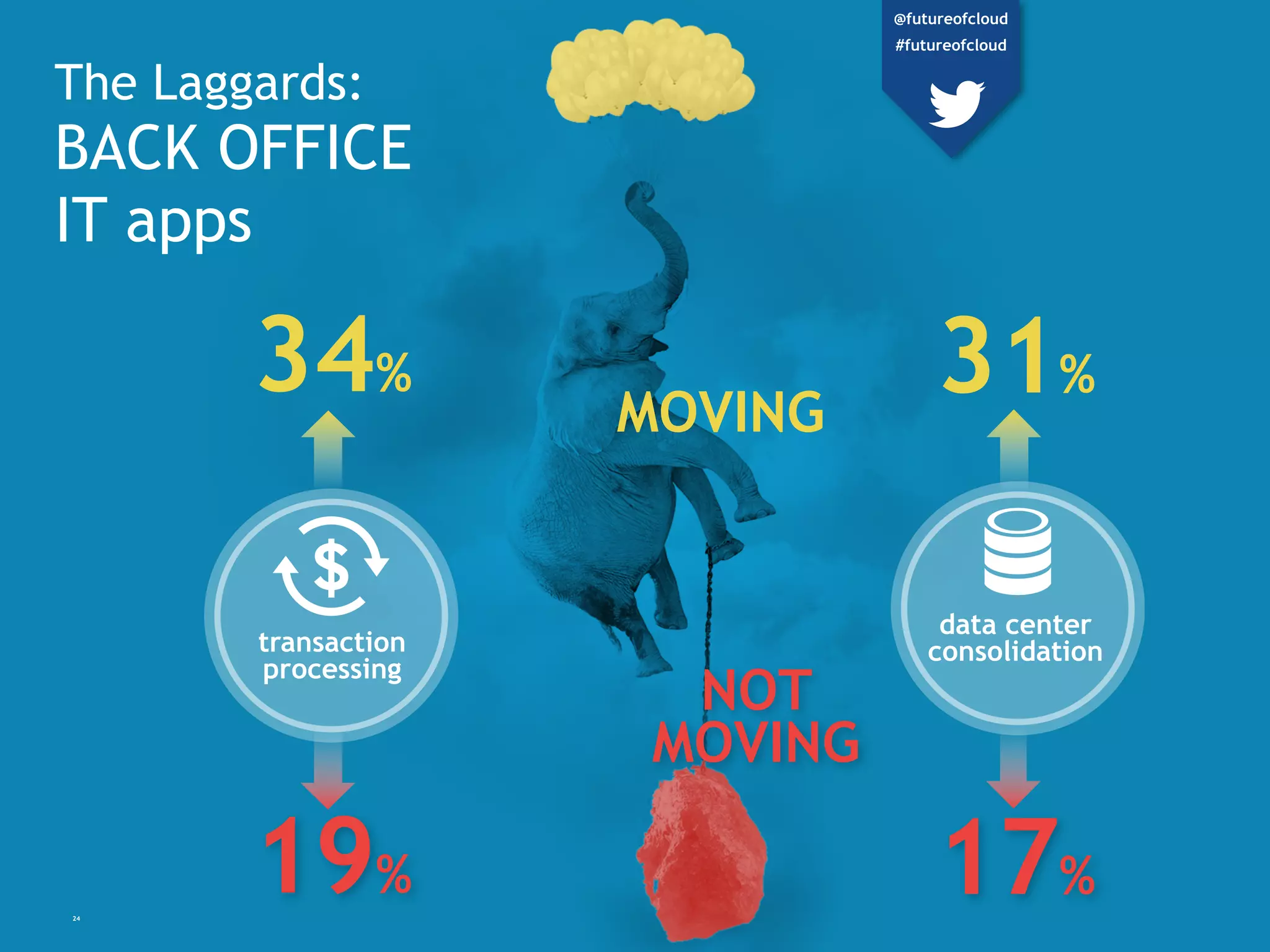 @futureofcloud
#futureofcloud

The Laggards:
BACK OFFICE
IT apps

34%

MOVING

31%

transaction processing

data center consolidation

NOT MOVING

19%

17%

24